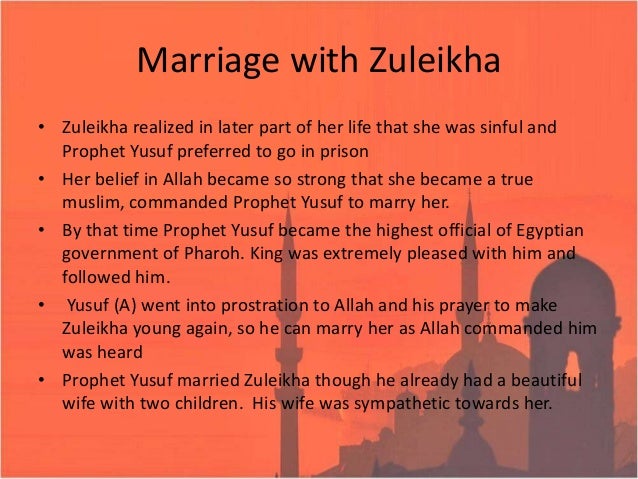 Marriage with Zuleikha

• Zuleikha realized in later part of her life that she was sinful and Prophet Yusuf preferred to go in prison
• Her belief in Allah became so strong that she became a true muslim, commanded Prophet Yusuf to marry her.
• By that time Prophet Yusuf became the highest official of Egyptian government of Pharoh. King was extremely pleased with him and followed him.
• Yusuf (A) went into prostration to Allah and his prayer to make Zuleikha young again, so he can marry her as Allah commanded him was heard
• Prophet Yusuf married Zuleikha though he already had a beautiful wife with two children. His wife was sympathetic towards her.